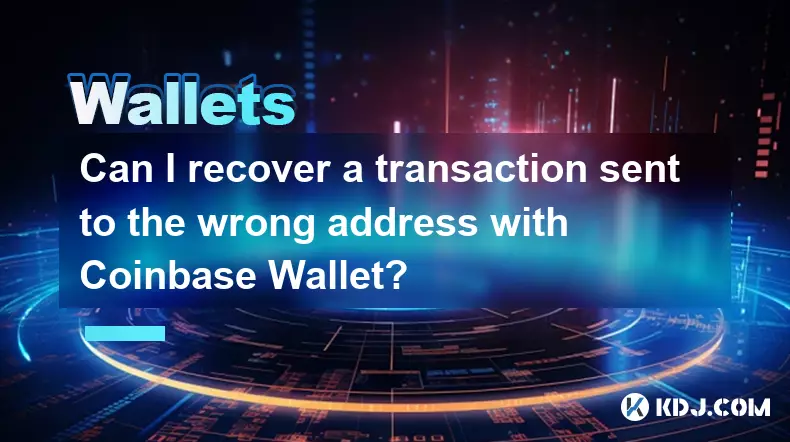 Wallets

Can I recover a transaction sent to the wrong address with Coinbase Wallet?

KDJ.COM